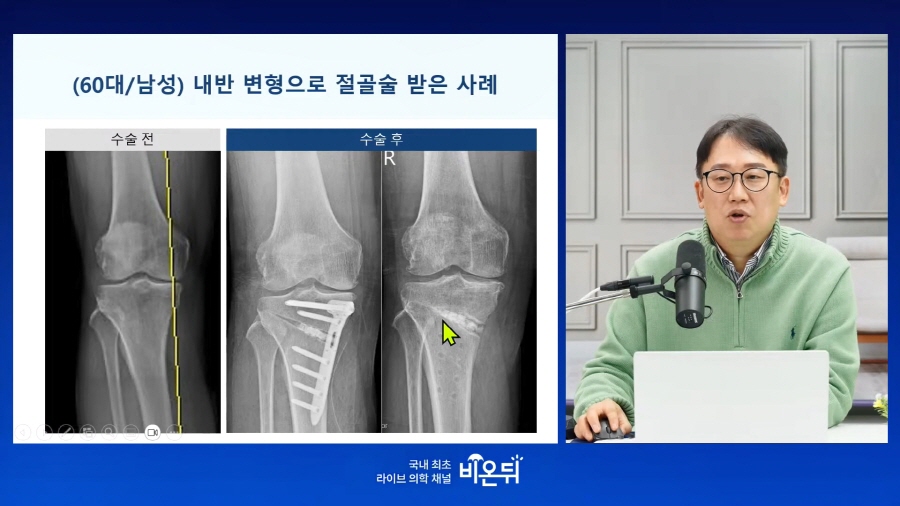 (60대/남성) 내반 변형으로 절골술 받은 사례

수술 전

수술 후

R

국내 최초
라이브 의학 채널
비온뒤